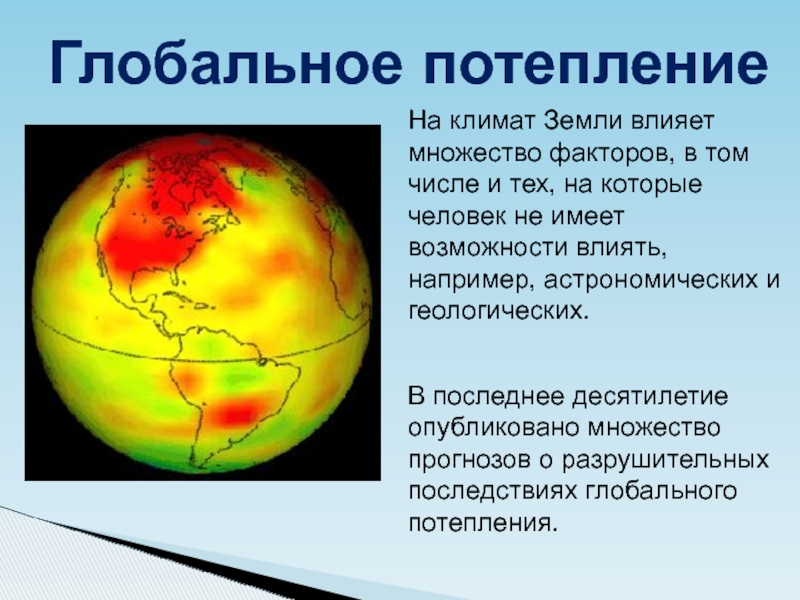 Глобальное потепление

На климат Земли влияет множество факторов, в том числе и тех, на которые человек не имеет возможности влиять, например, астрономических и геологических.

В последнее десятилетие опубликовано множество прогнозов о разрушительных последствиях глобального потепления.